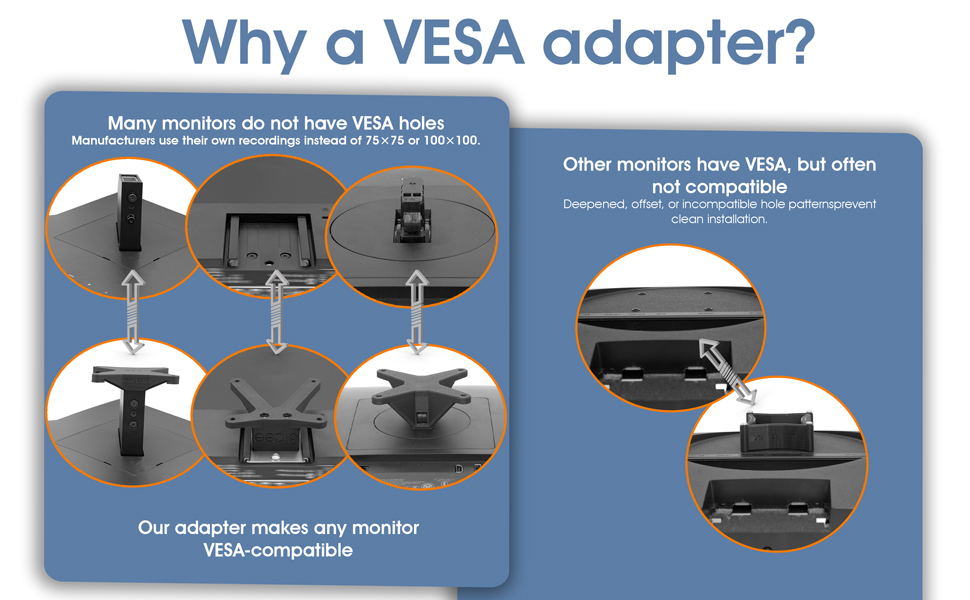 Why a VESA adapter?

Many monitors do not have VESA holes
Manufacturers use their own recordings instead of 75×75 or 100×100.

Our adapter makes any monitor VESA-compatible

Other monitors have VESA, but often not compatible
Deepened, offset, or incompatible hole patternsprevent clean installation.